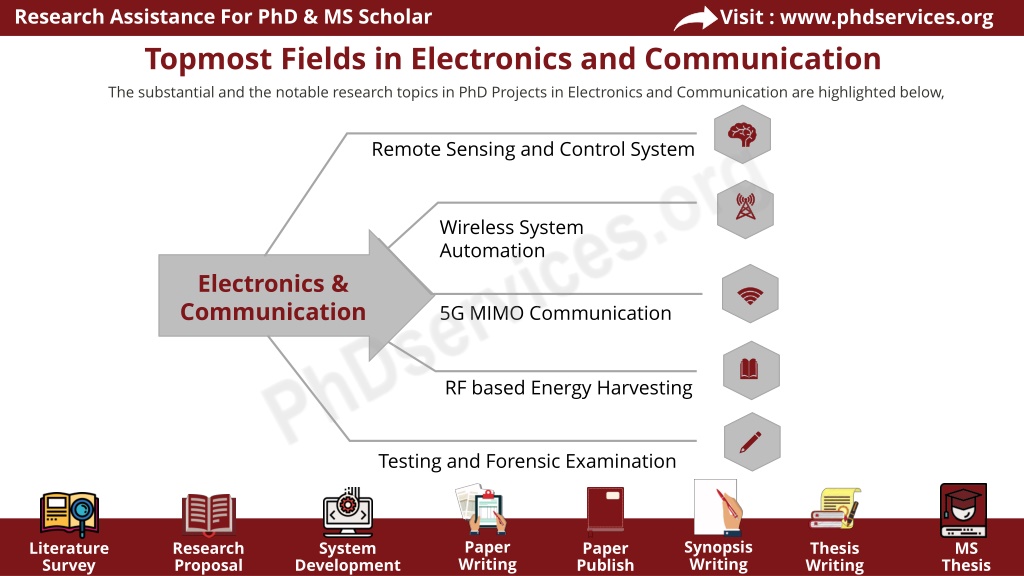 Research Assistance For PhD & MS Scholar

Visit : www.phdservices.org

Topmost Fields in Electronics and Communication

The substantial and the notable research topics in PhD Projects in Electronics and Communication are highlighted below,

Electronics & Communication

Remote Sensing and Control System

Wireless System Automation

5G MIMO Communication

RF based Energy Harvesting

Testing and Forensic Examination

PhDservices.org

Literature Survey

Research Proposal

System Development

Paper Writing

Paper Publish

Synopsis Writing

Thesis Writing

MS Thesis